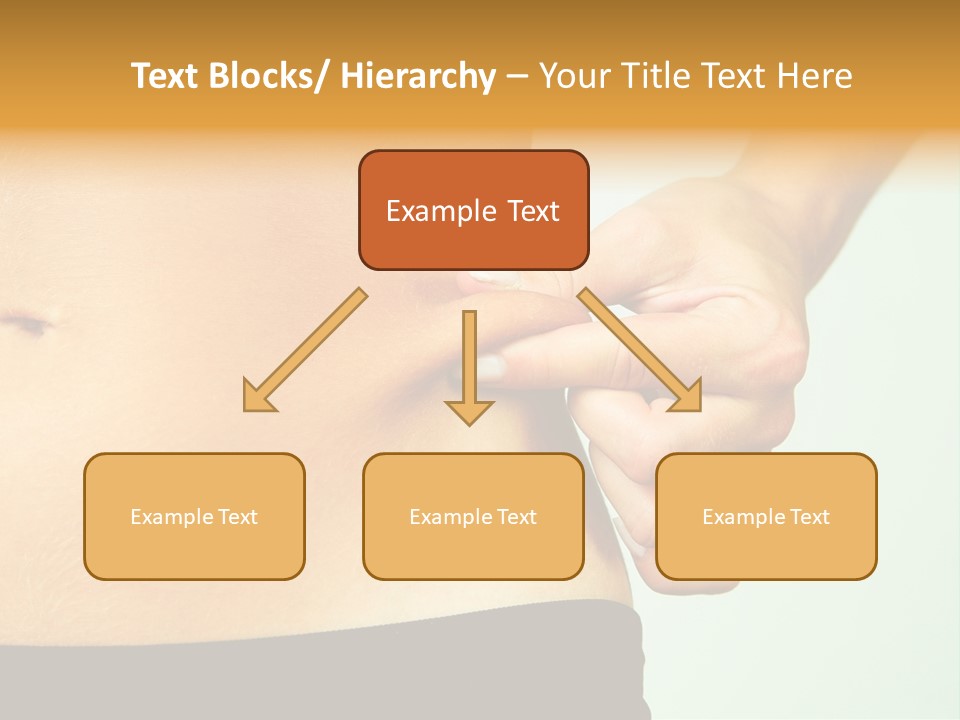 Text Blocks/ Hierarchy – Your Title Text Here

Example Text

Example Text

Example Text

Example Text